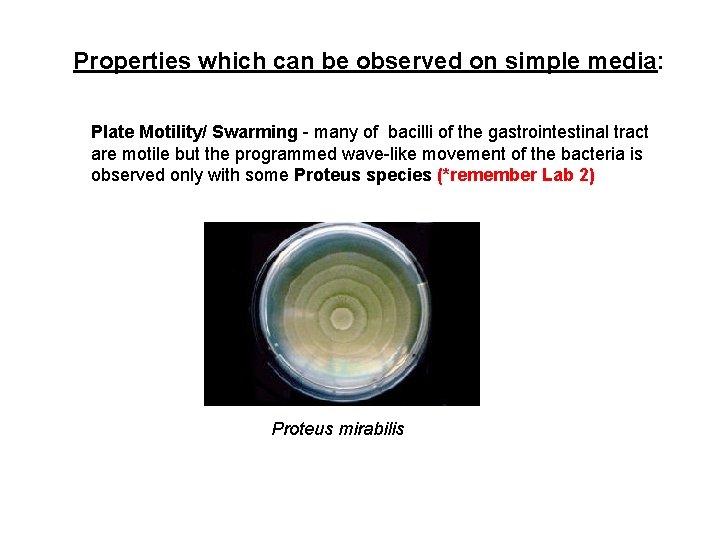 Properties which can be observed on simple media:

Plate Motility/ Swarming - many of bacilli of the gastrointestinal tract are motile but the programmed wave-like movement of the bacteria is observed only with some Proteus species (*remember Lab 2)

Proteus mirabilis